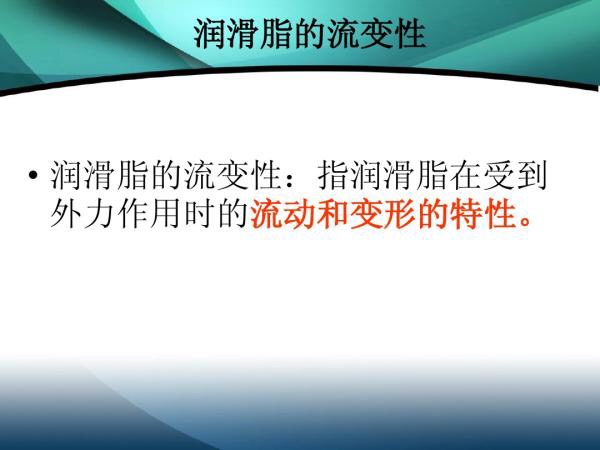 润滑脂的流变性

• 润滑脂的流变性：指润滑脂在受到外力作用时的流动和变形的特性。